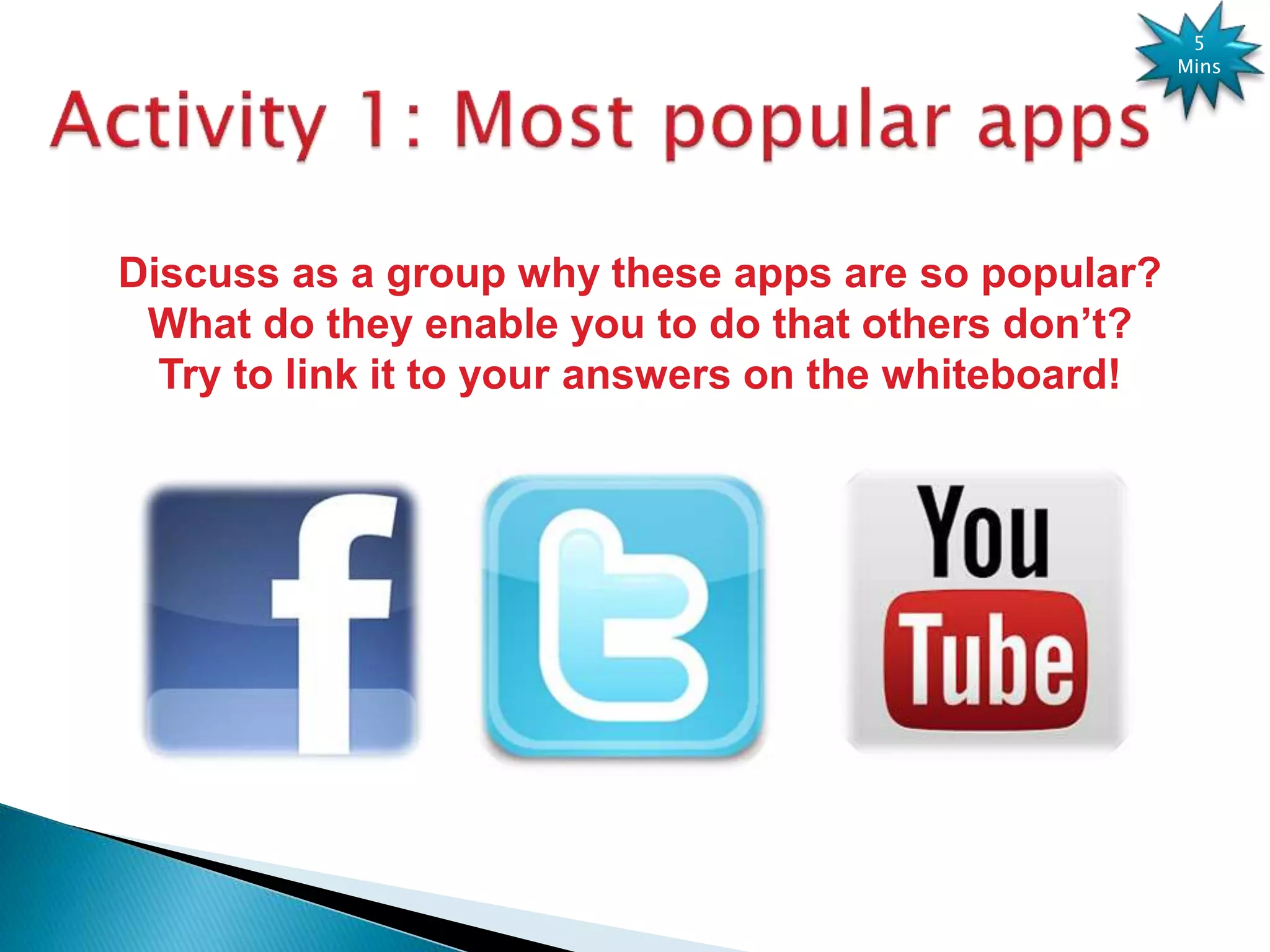 5
Mins

Activity 1: Most popular apps

Discuss as a group why these apps are so popular?
What do they enable you to do that others don’t?
Try to link it to your answers on the whiteboard!

f

t

You
Tube